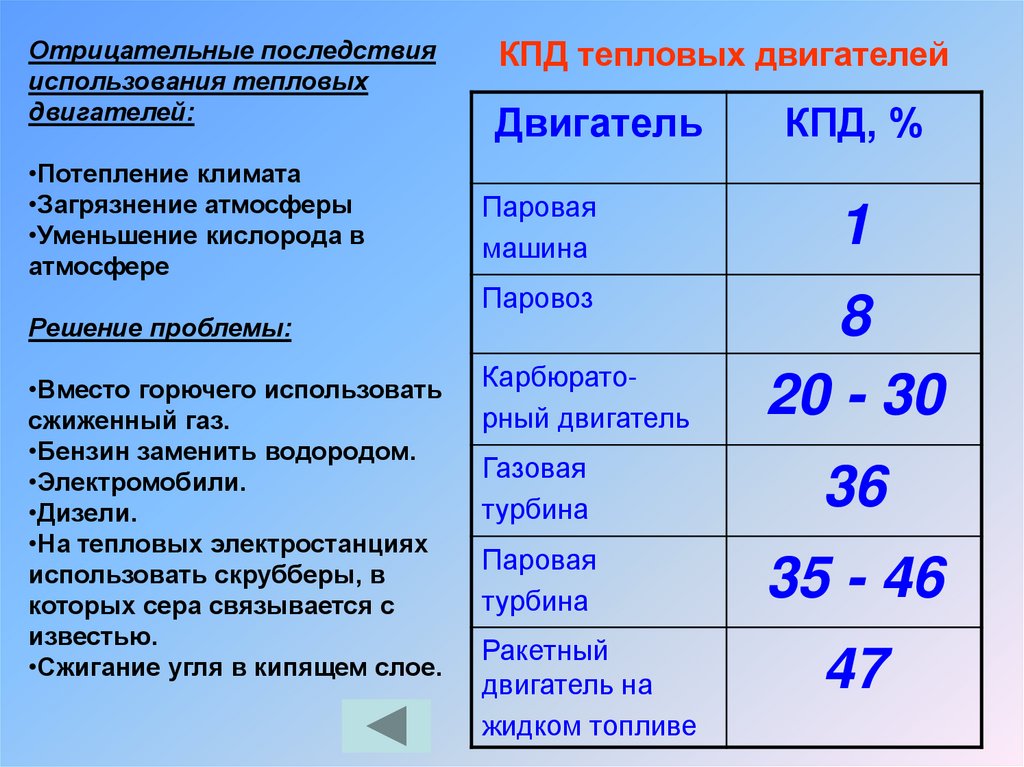 Отрицательные последствия использования тепловых двигателей:

•Потепление климата
•Загрязнение атмосферы
•Уменьшение кислорода в атмосфере

Решение проблемы:

•Вместо горючего использовать сжиженный газ.
•Бензин заменить водородом.
•Электромобили.
•Дизели.
•На тепловых электростанциях использовать скрубберы, в которых сера связывается с известью.
•Сжигание угля в кипящем слое.

КПД тепловых двигателей

| Двигатель | КПД, % |
|---|---|
| Паровая машина | 1 |
| Паровоз | 8 |
| Карбюраторный двигатель | 20 - 30 |
| Газовая турбина | 36 |
| Паровая турбина | 35 - 46 |
| Ракетный двигатель на жидком топливе | 47 |